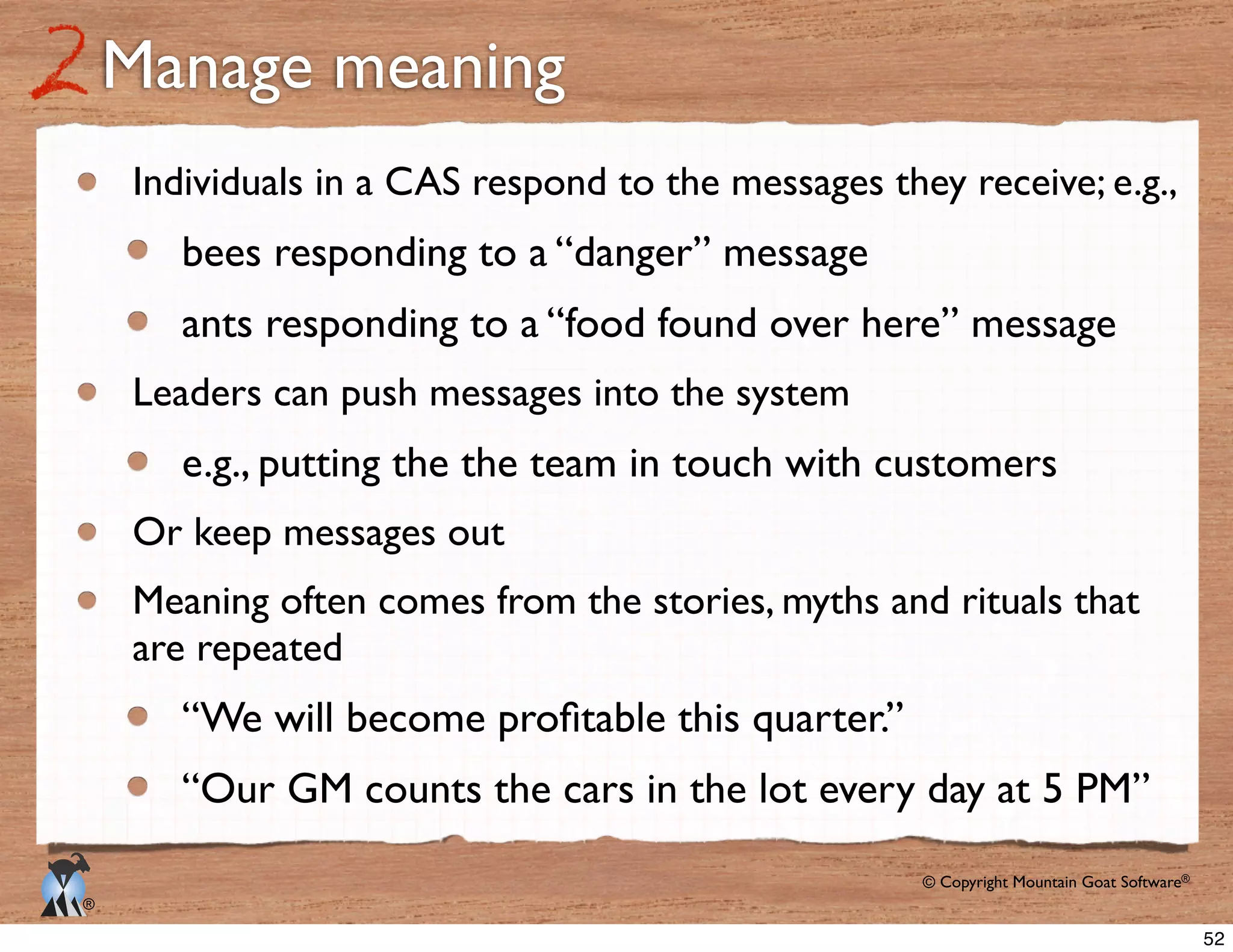 2 Manage meaning

- Individuals in a CAS respond to the messages they receive; e.g.,
  - bees responding to a “danger” message
  - ants responding to a “food found over here” message
- Leaders can push messages into the system
  - e.g., putting the the team in touch with customers
- Or keep messages out
- Meaning often comes from the stories, myths and rituals that are repeated
  - “We will become profitable this quarter.”
  - “Our GM counts the cars in the lot every day at 5 PM”

®

© Copyright Mountain Goat Software®

52